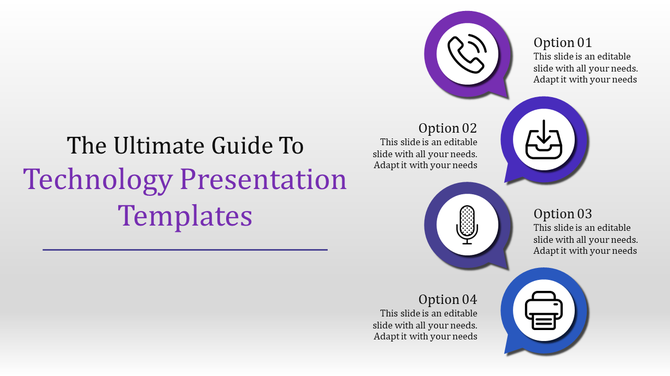 The Ultimate Guide To
Technology Presentation Templates

Option 01
This slide is an editable slide with all your needs. Adapt it with your needs

Option 02
This slide is an editable slide with all your needs. Adapt it with your needs

Option 03
This slide is an editable slide with all your needs. Adapt it with your needs

Option 04
This slide is an editable slide with all your needs. Adapt it with your needs